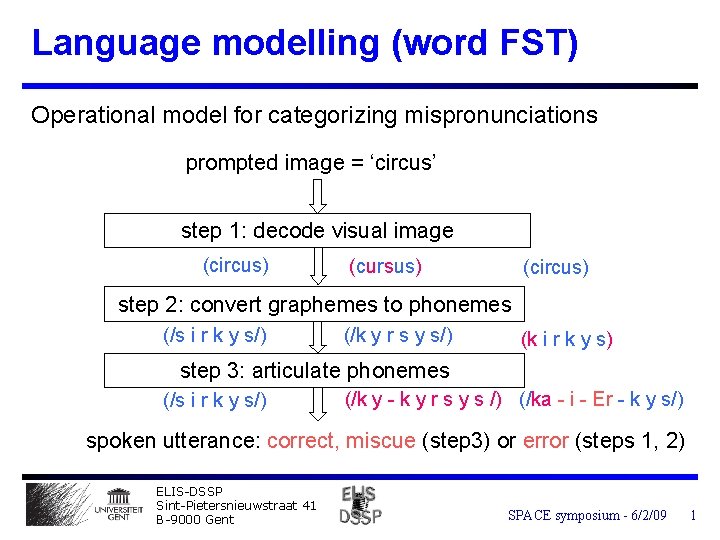 Language modelling (word FST)

Operational model for categorizing mispronunciations

prompted image = ‘circus’

step 1: decode visual image

(circus) (cursus) (circus)

step 2: convert graphemes to phonemes

(/s i r k y s/) (/k y r s y s/) (k i r k y s)

step 3: articulate phonemes

(/s i r k y s/) (/k y - k y r s y s /) (/ka - i - Er - k y s/)

spoken utterance: correct, miscue (step3) or error (steps 1, 2)

UNIVERSITEIT GENT

ELIS-DSSP
Sint-Pietersnieuwstraat 41
B-9000 Gent

ELIS DSSP

SPACE symposium - 6/2/09 1